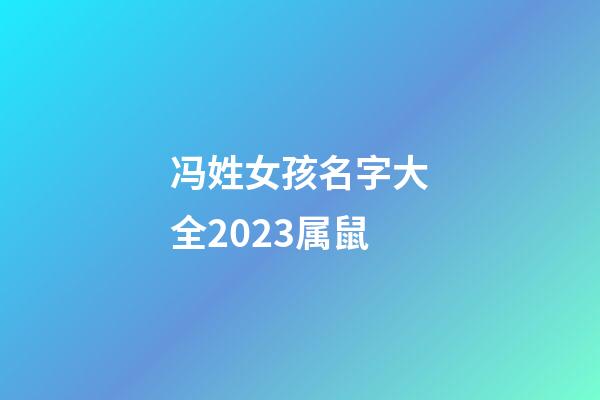 冯姓女孩名字大全2023属鼠